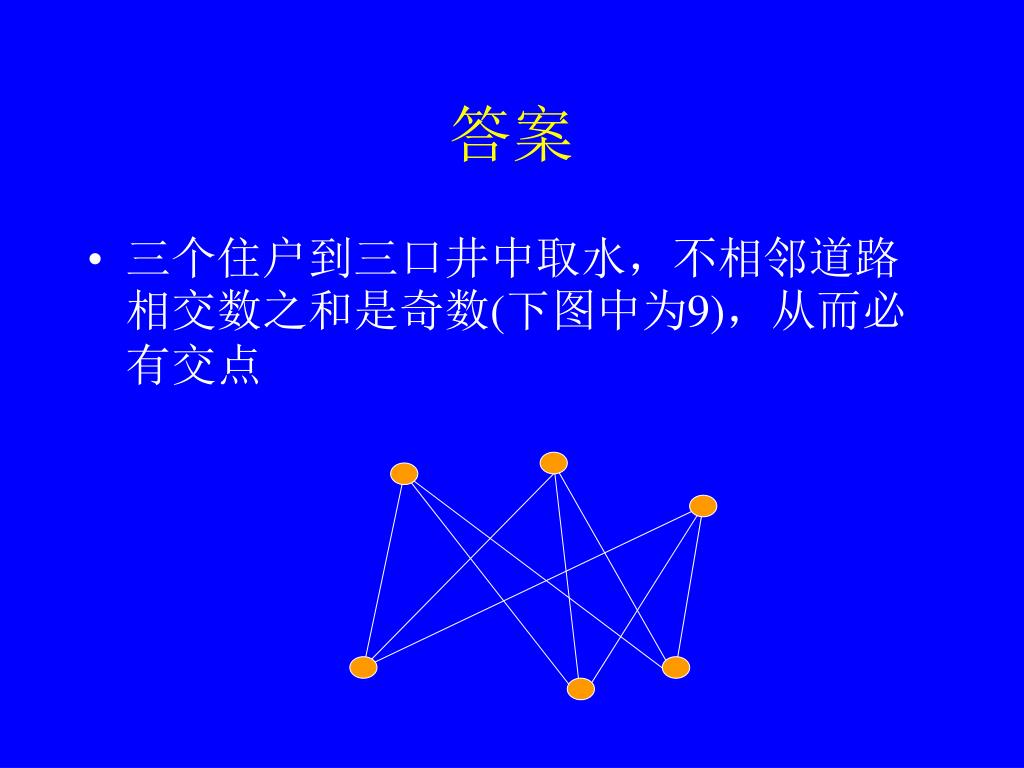 答案

• 三个住户到三口井中取水，不相邻道路相交数之和是奇数(下图中为9)，从而必有交点